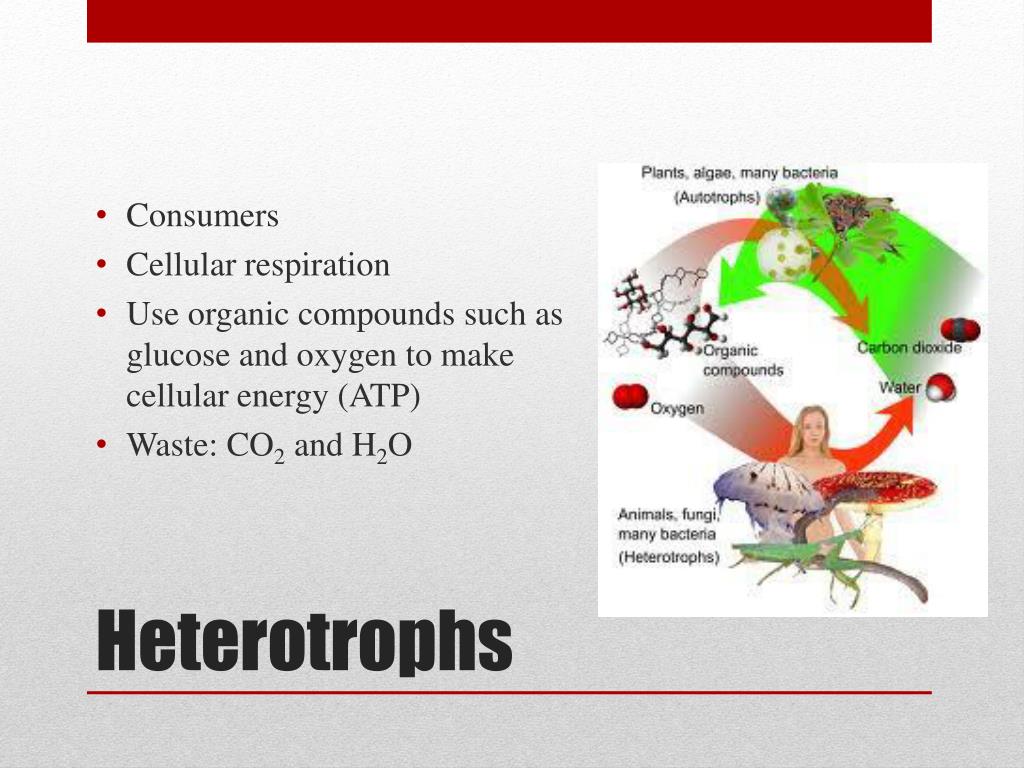 • Consumers
• Cellular respiration
• Use organic compounds such as glucose and oxygen to make cellular energy (ATP)
• Waste: $CO_2$ and $H_2O$

Plants, algae, many bacteria (Autotrophs)

Organic compounds

Carbon dioxide

Water

Oxygen

Animals, fungi, many bacteria (Heterotrophs)

Heterotrophs